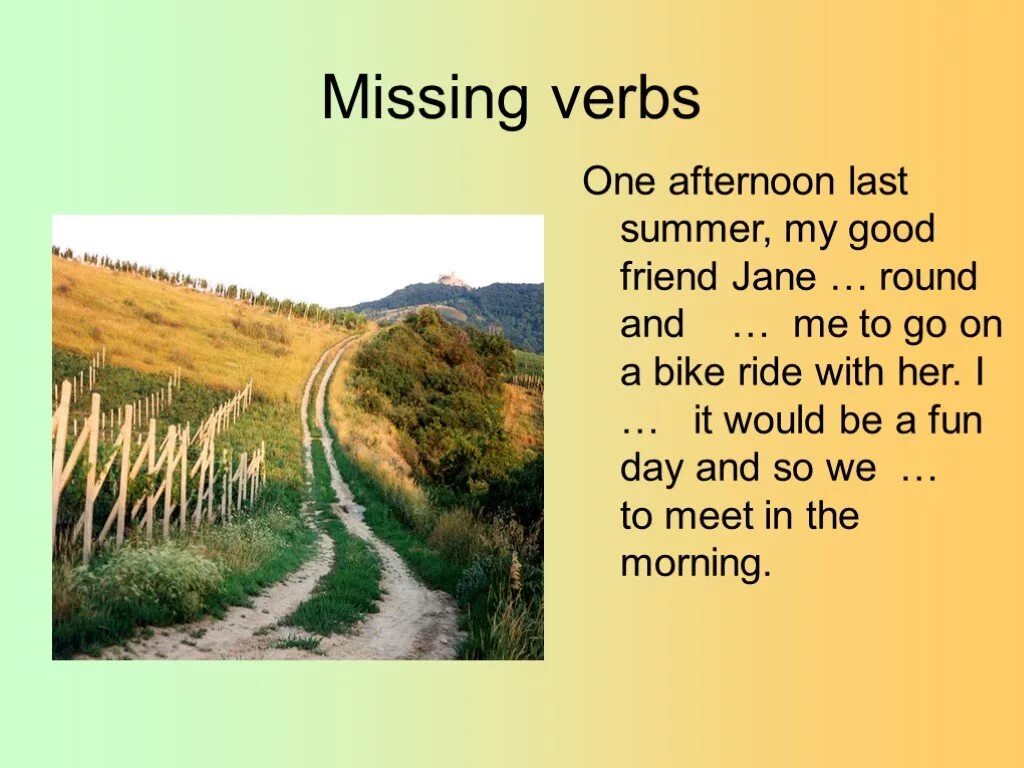 Missing verbs

One afternoon last summer, my good friend Jane … round and … me to go on a bike ride with her. I … it would be a fun day and so we … to meet in the morning.